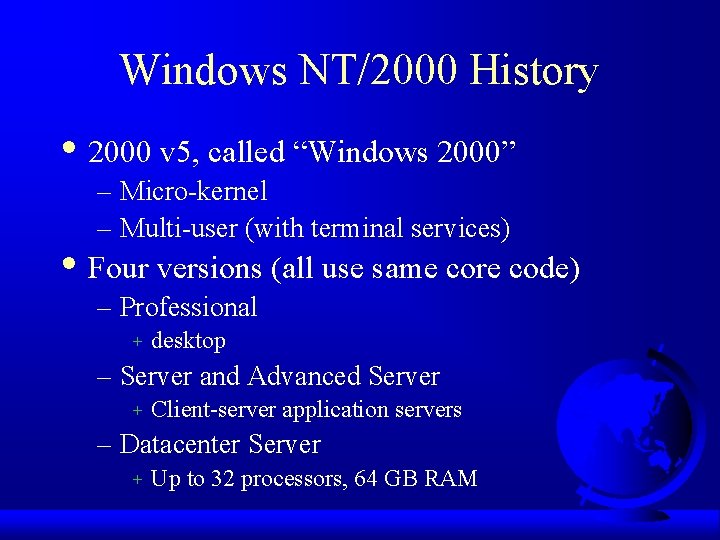 Windows NT/2000 History

• 2000 v5, called “Windows 2000”
– Micro-kernel
– Multi-user (with terminal services)

• Four versions (all use same core code)
– Professional
+ desktop
– Server and Advanced Server
+ Client-server application servers
– Datacenter Server
+ Up to 32 processors, 64 GB RAM